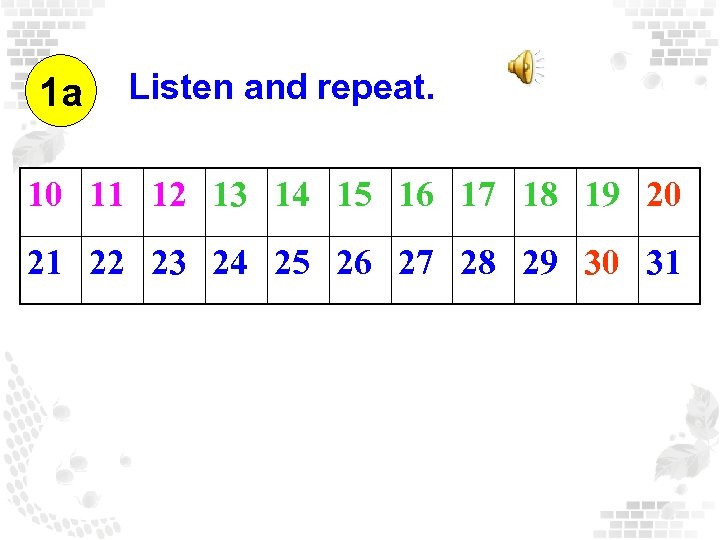 1a Listen and repeat.

| 10 | 11 | 12 | 13 | 14 | 15 | 16 | 17 | 18 | 19 | 20 |
|---|---|---|---|---|---|---|---|---|---|---|
| 21 | 22 | 23 | 24 | 25 | 26 | 27 | 28 | 29 | 30 | 31 |